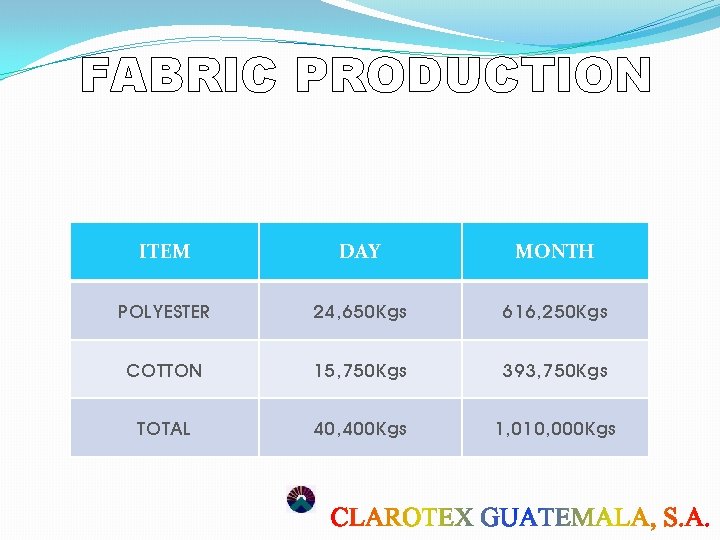 FABRIC PRODUCTION

| ITEM | DAY | MONTH |
|---|---|---|
| POLYESTER | 24,650Kgs | 616,250Kgs |
| COTTON | 15,750Kgs | 393,750Kgs |
| TOTAL | 40,400Kgs | 1,010,000Kgs |

CLAROTEX GUATEMALA, S.A.